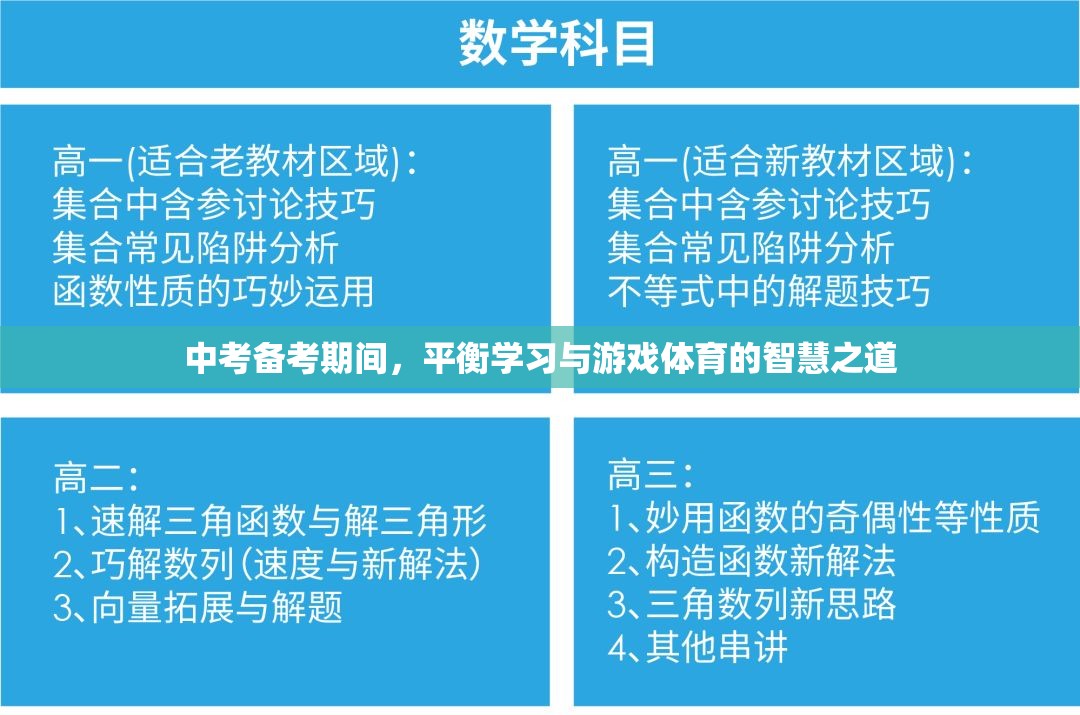 数学科目

高一(适合老教材区域)：
集合中含参讨论技巧
集合常见陷阱分析
函数性质的巧妙运用

高一(适合新教材区域)：
集合中含参讨论技巧
集合常见陷阱分析
不等式中的解题技巧

中考备考期间，平衡学习与游戏体育的智慧之道

高二：
1、速解三角函数与解三角形
2、巧解数列(速度与新解法)
3、向量拓展与解题

高三：
1、妙用函数的奇偶性等性质
2、构造函数新解法
3、三角数列新思路
4、其他串讲